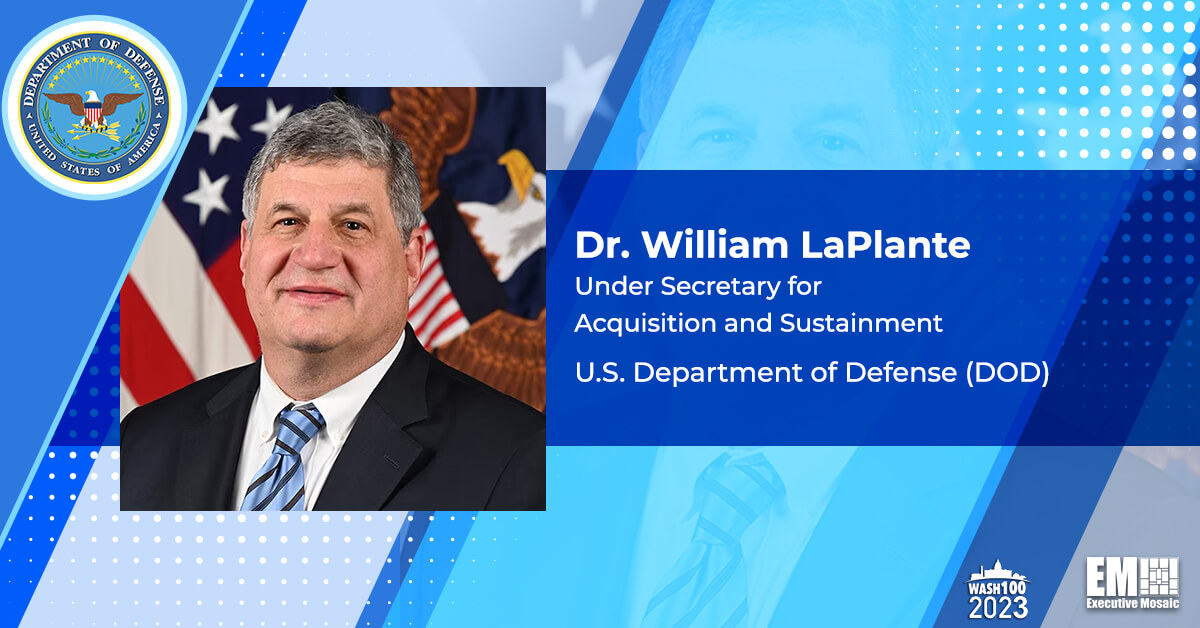 DEPARTMENT OF DEFENSE
UNITED STATES OF AMERICA

Dr. William LaPlante
Under Secretary for Acquisition and Sustainment
U.S. Department of Defense (DOD)

WASH100
2023

EM
Executive Mosaic